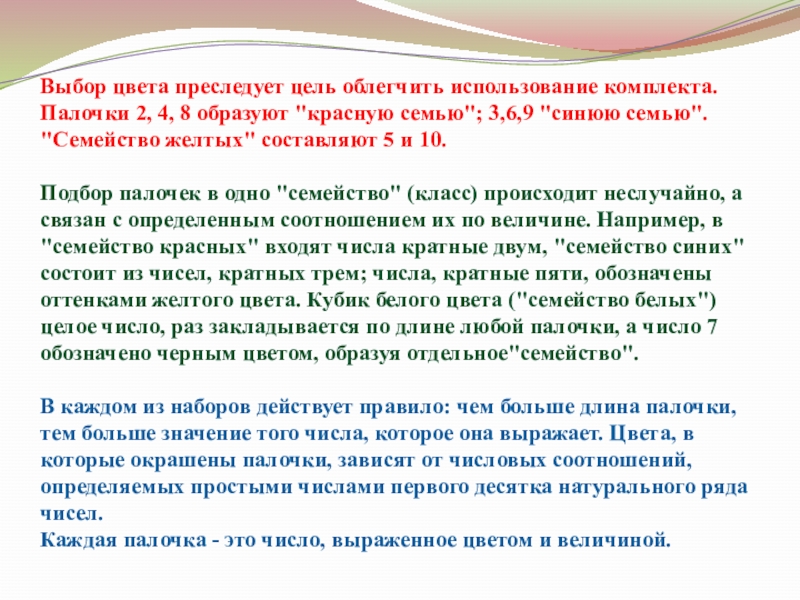 Выбор цвета преследует цель облегчить использование комплекта. Палочки 2, 4, 8 образуют "красную семью"; 3,6,9 "синюю семью". "Семейство желтых" составляют 5 и 10.

Подбор палочек в одно "семейство" (класс) происходит неслучайно, а связан с определенным соотношением их по величине. Например, в "семейство красных" входят числа кратные двум, "семейство синих" состоит из чисел, кратных трем; числа, кратные пяти, обозначены оттенками желтого цвета. Кубик белого цвета ("семейство белых") целое число, раз закладывается по длине любой палочки, а число 7 обозначено черным цветом, образуя отдельное"семейство".

В каждом из наборов действует правило: чем больше длина палочки, тем больше значение того числа, которое она выражает. Цвета, в которые окрашены палочки, зависят от числовых соотношений, определяемых простыми числами первого десятка натурального ряда чисел.
Каждая палочка - это число, выраженное цветом и величиной.